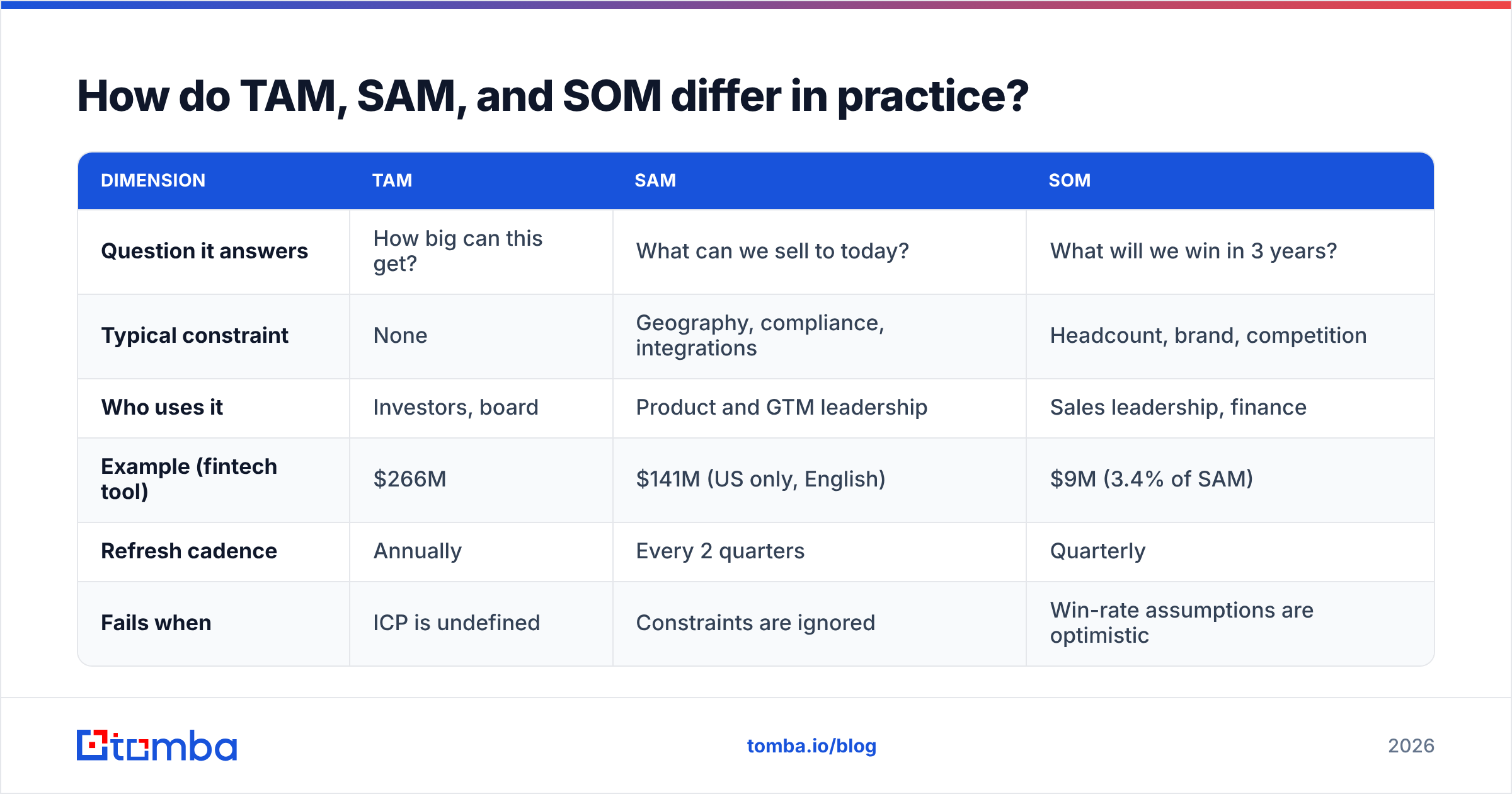 How do TAM, SAM, and SOM differ in practice?

| DIMENSION | TAM | SAM | SOM |
|---|---|---|---|
| Question it answers | How big can this get? | What can we sell to today? | What will we win in 3 years? |
| Typical constraint | None | Geography, compliance, integrations | Headcount, brand, competition |
| Who uses it | Investors, board | Product and GTM leadership | Sales leadership, finance |
| Example (fintech tool) | \$266M | \$141M (US only, English) | \$9M (3.4% of SAM) |
| Refresh cadence | Annually | Every 2 quarters | Quarterly |
| Fails when | ICP is undefined | Constraints are ignored | Win-rate assumptions are optimistic |

tomba

tomba.io/blog

2026